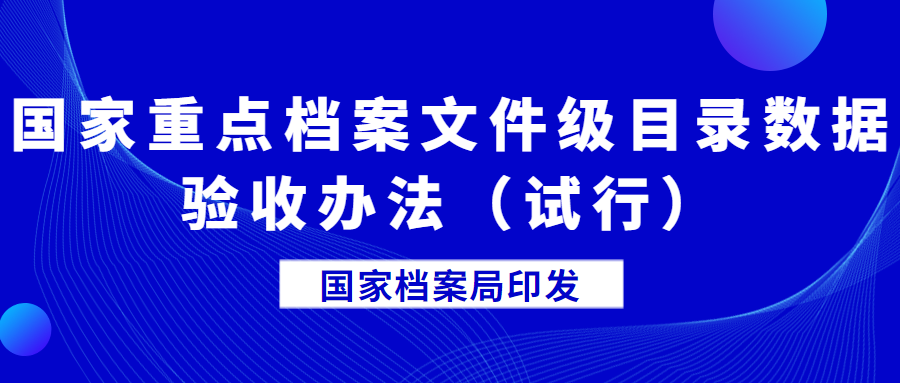 国家重点档案文件级目录数据验收办法（试行）

国家档案局印发